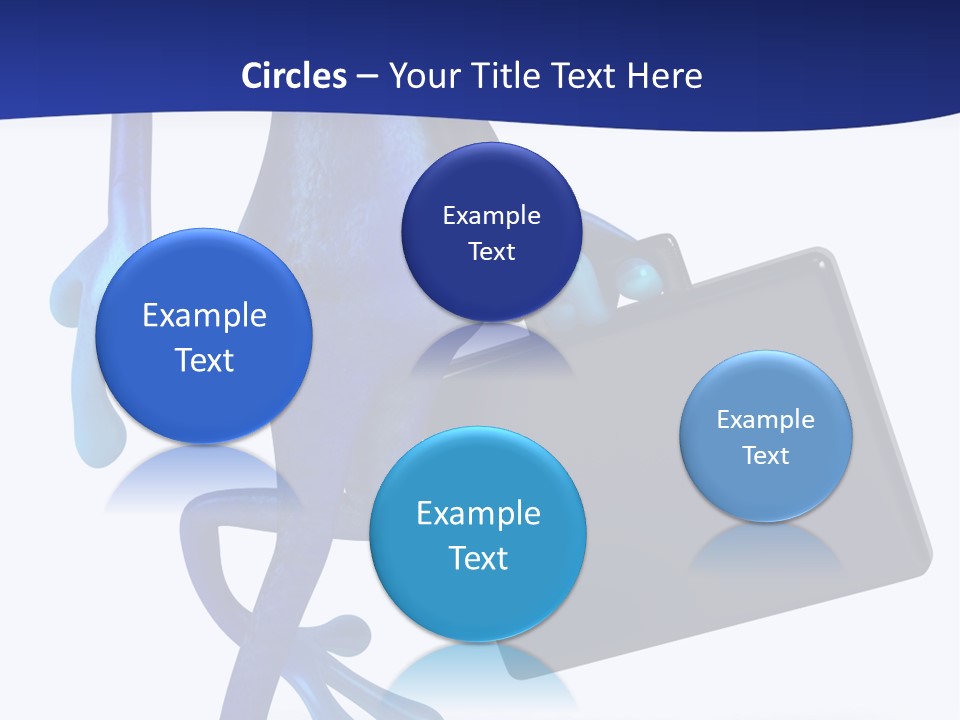 Circles – Your Title Text Here

Example Text

Example Text

Example Text

Example Text